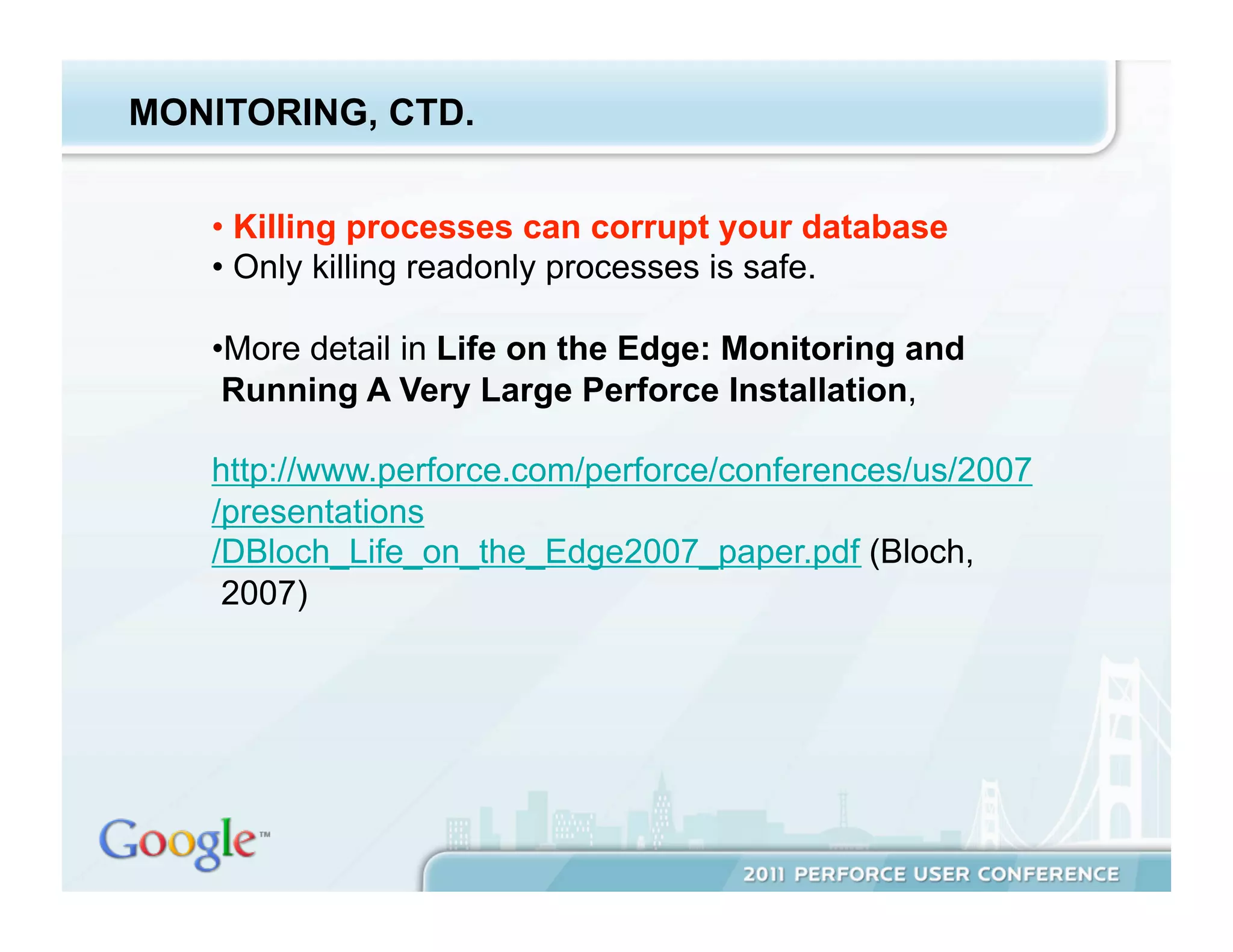 MONITORING, CTD.

• Killing processes can corrupt your database
• Only killing readonly processes is safe.

•More detail in Life on the Edge: Monitoring and Running A Very Large Perforce Installation,

http://www.perforce.com/perforce/conferences/us/2007/presentations/DBloch_Life_on_the_Edge2007_paper.pdf (Bloch, 2007)

Google™

2011 PERFORCE USER CONFERENCE